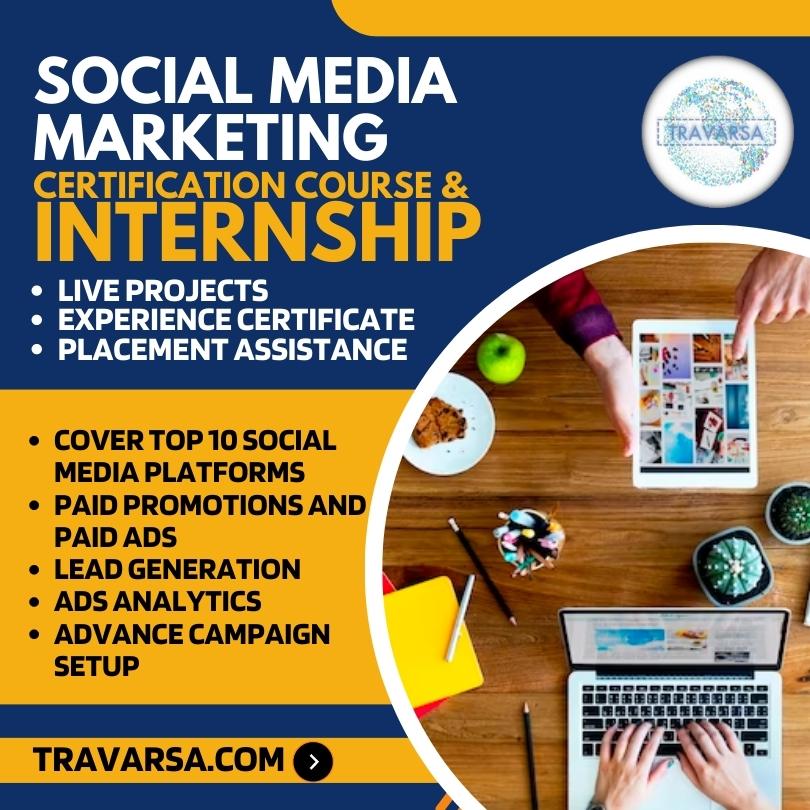 SOCIAL MEDIA MARKETING
CERTIFICATION COURSE &
INTERNSHIP

TRAVARSA

• LIVE PROJECTS
• EXPERIENCE CERTIFICATE
• PLACEMENT ASSISTANCE

• COVER TOP 10 SOCIAL MEDIA PLATFORMS
• PAID PROMOTIONS AND PAID ADS
• LEAD GENERATION
• ADS ANALYTICS
• ADVANCE CAMPAIGN SETUP

TRAVARSA.COM